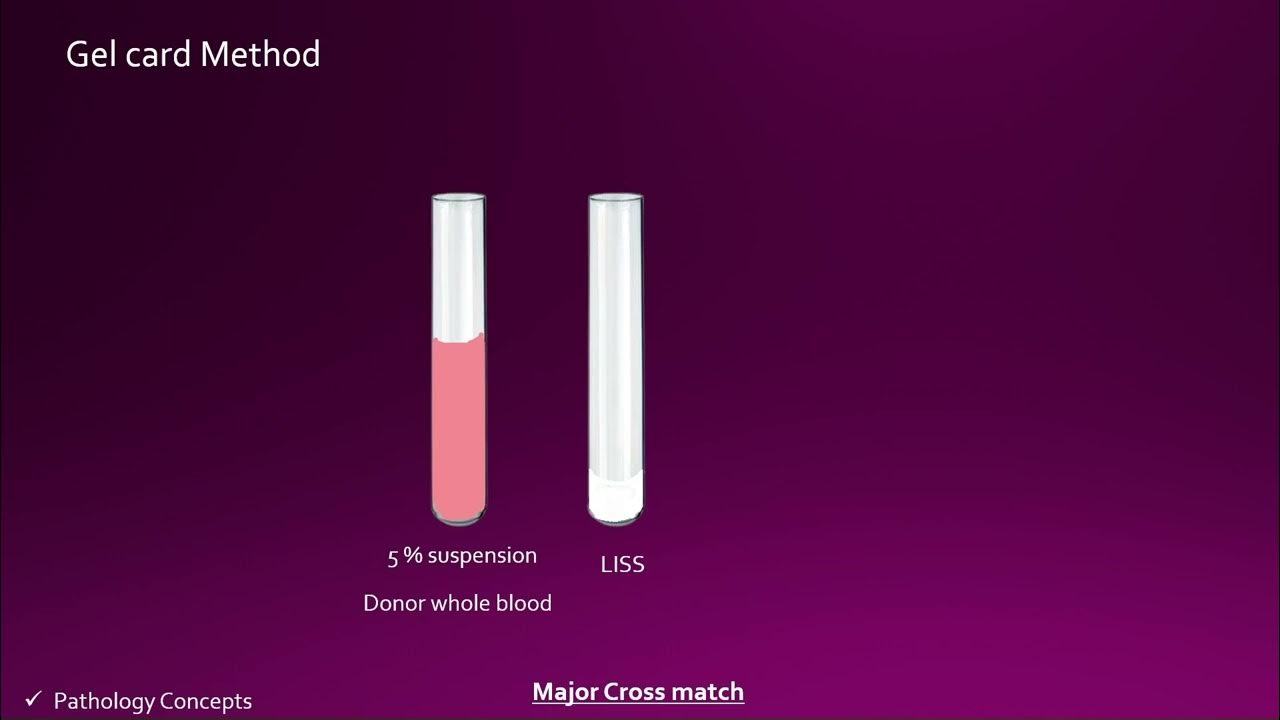 Gel card Method

5 % suspension

Donor whole blood

LISS

✓ Pathology Concepts

Major Cross match